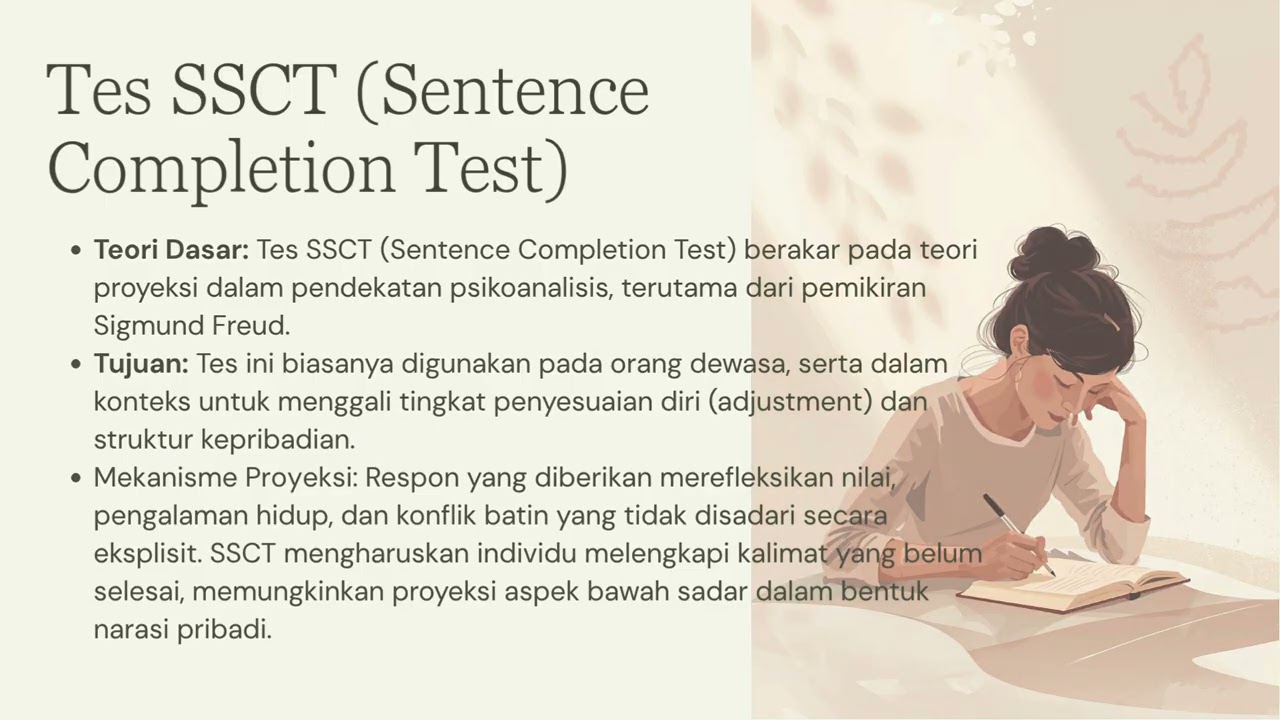 Tes SSCT (Sentence Completion Test)

• Teori Dasar: Tes SSCT (Sentence Completion Test) berakar pada teori proyeksi dalam pendekatan psikoanalisis, terutama dari pemikiran Sigmund Freud.
• Tujuan: Tes ini biasanya digunakan pada orang dewasa, serta dalam konteks untuk menggali tingkat penyesuaian diri (adjustment) dan struktur kepribadian.
• Mekanisme Proyeksi: Respon yang diberikan merefleksikan nilai, pengalaman hidup, dan konflik batin yang tidak disadari secara eksplisit. SSCT mengharuskan individu melengkapi kalimat yang belum selesai, memungkinkan proyeksi aspek bawah sadar dalam bentuk narasi pribadi.